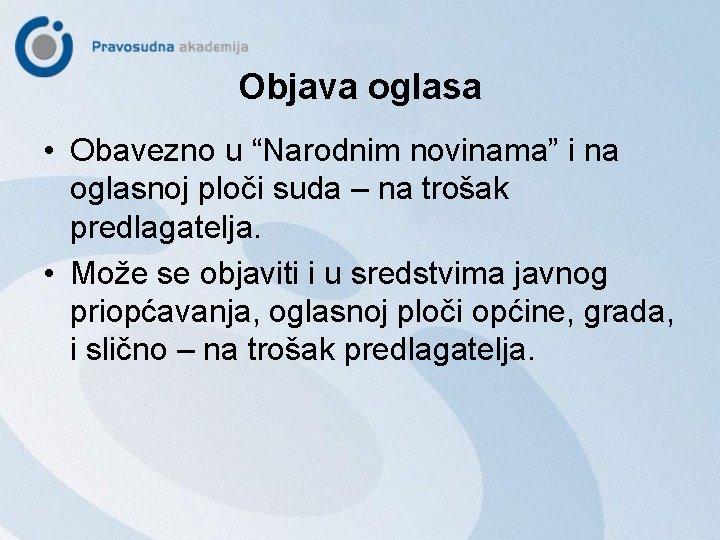 Pravosudna akademija

Objava oglasa

• Obavezno u “Narodnim novinama” i na oglasnoj ploči suda – na trošak predlagatelja.
• Može se objaviti i u sredstvima javnog priopćavanja, oglasnoj ploči općine, grada, i slično – na trošak predlagatelja.